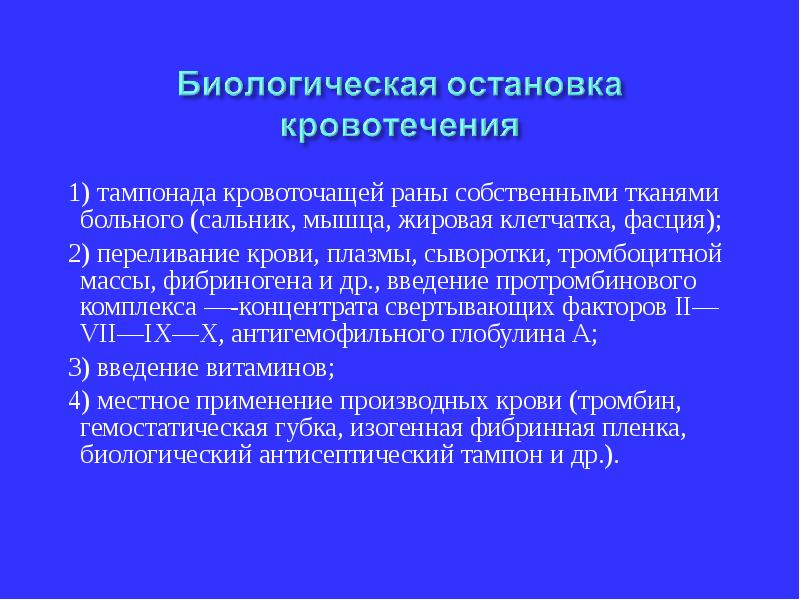 Биологическая остановка кровотечения

1) тампонада кровоточащей раны собственными тканями больного (сальник, мышца, жировая клетчатка, фасция);

2) переливание крови, плазмы, сыворотки, тромбоцитной массы, фибриногена и др., введение протромбинового комплекса —-концентрата свертывающих факторов II—VII—IX—X, антигемофильного глобулина А;

3) введение витаминов;

4) местное применение производных крови (тромбин, гемостатическая губка, изогенная фибринная пленка, биологический антисептический тампон и др.).